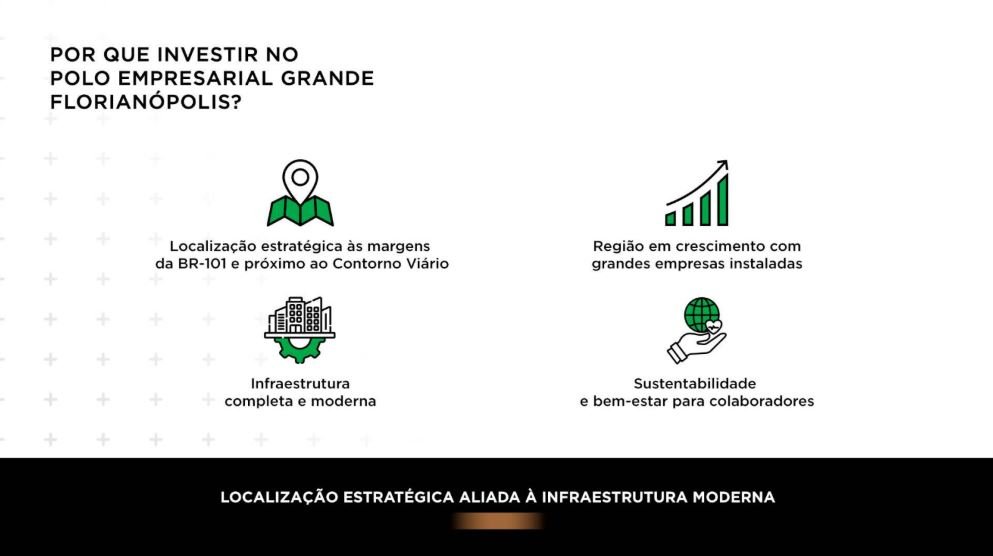 POR QUE INVESTIR NO POLO EMPRESARIAL GRANDE FLORIANÓPOLIS?

Localização estratégica às margens da BR-101 e próximo ao Contorno Viário

Região em crescimento com grandes empresas instaladas

Infraestrutura completa e moderna

Sustentabilidade e bem-estar para colaboradores

LOCALIZAÇÃO ESTRATÉGICA ALIADA À INFRAESTRUTURA MODERNA